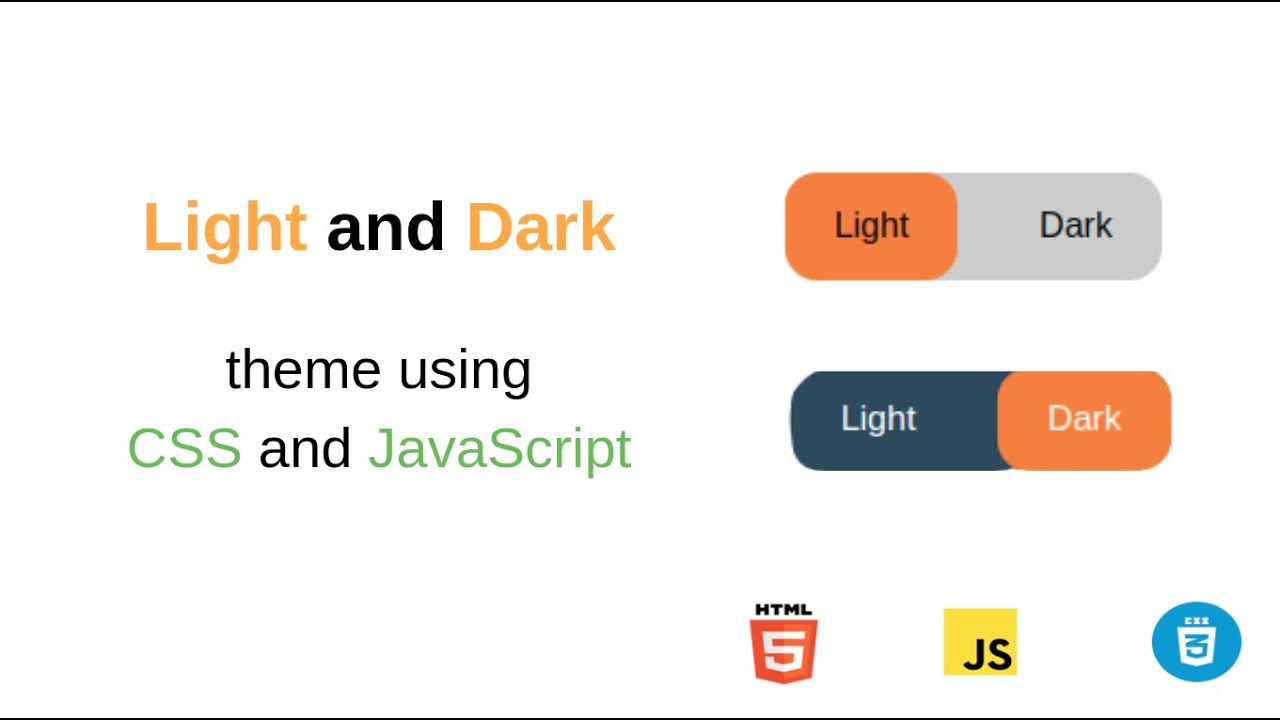 Light and Dark

theme using
CSS and JavaScript

Light Dark

Light Dark

HTML
5

JS

CSS
3